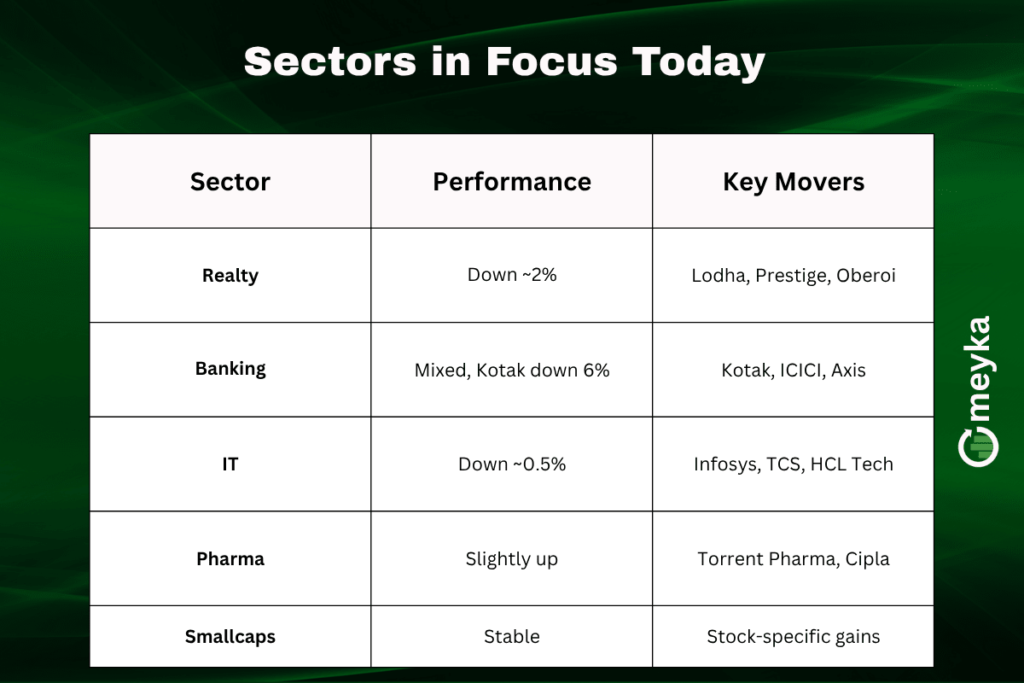 Sectors in Focus Today

| Sector | Performance | Key Movers |
|---|---|---|
| Realty | Down ~2% | Lodha, Prestige, Oberoi |
| Banking | Mixed, Kotak down 6% | Kotak, ICICI, Axis |
| IT | Down ~0.5% | Infosys, TCS, HCL Tech |
| Pharma | Slightly up | Torrent Pharma, Cipla |
| Smallcaps | Stable | Stock-specific gains |

meyka